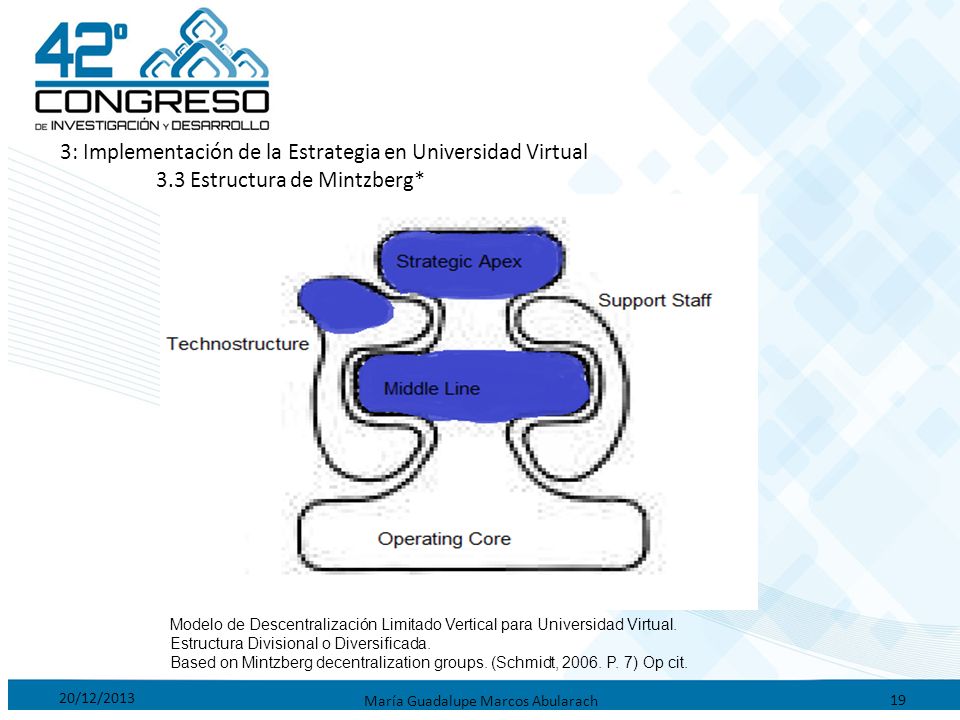 42º CONGRESO DE INVESTIGACIÓN Y DESARROLLO

3: Implementación de la Estrategia en Universidad Virtual
3.3 Estructura de Mintzberg*

Strategic Apex

Support Staff

Technostructure

Middle Line

Operating Core

Modelo de Descentralización Limitado Vertical para Universidad Virtual.
Estructura Divisional o Diversificada.
Based on Mintzberg decentralization groups. (Schmidt, 2006. P. 7) Op cit.

20/12/2013

María Guadalupe Marcos Abularach

19